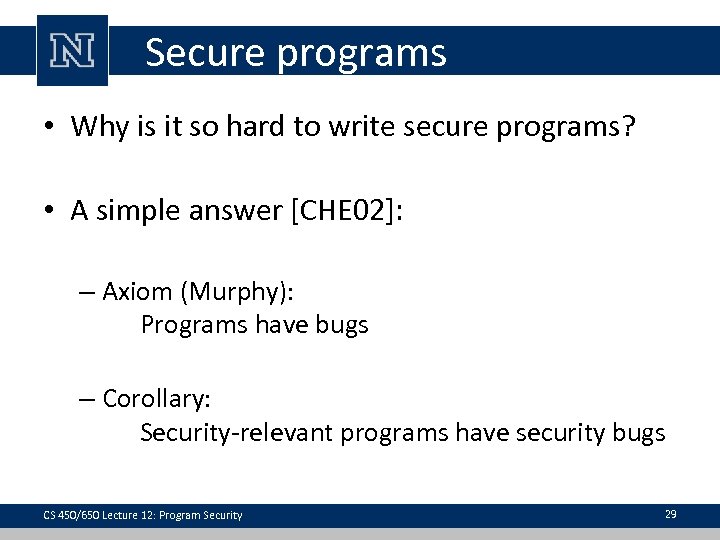 N

Secure programs

• Why is it so hard to write secure programs?

• A simple answer [CHE02]:

– Axiom (Murphy):
Programs have bugs

– Corollary:
Security-relevant programs have security bugs

CS 450/650 Lecture 12: Program Security

29